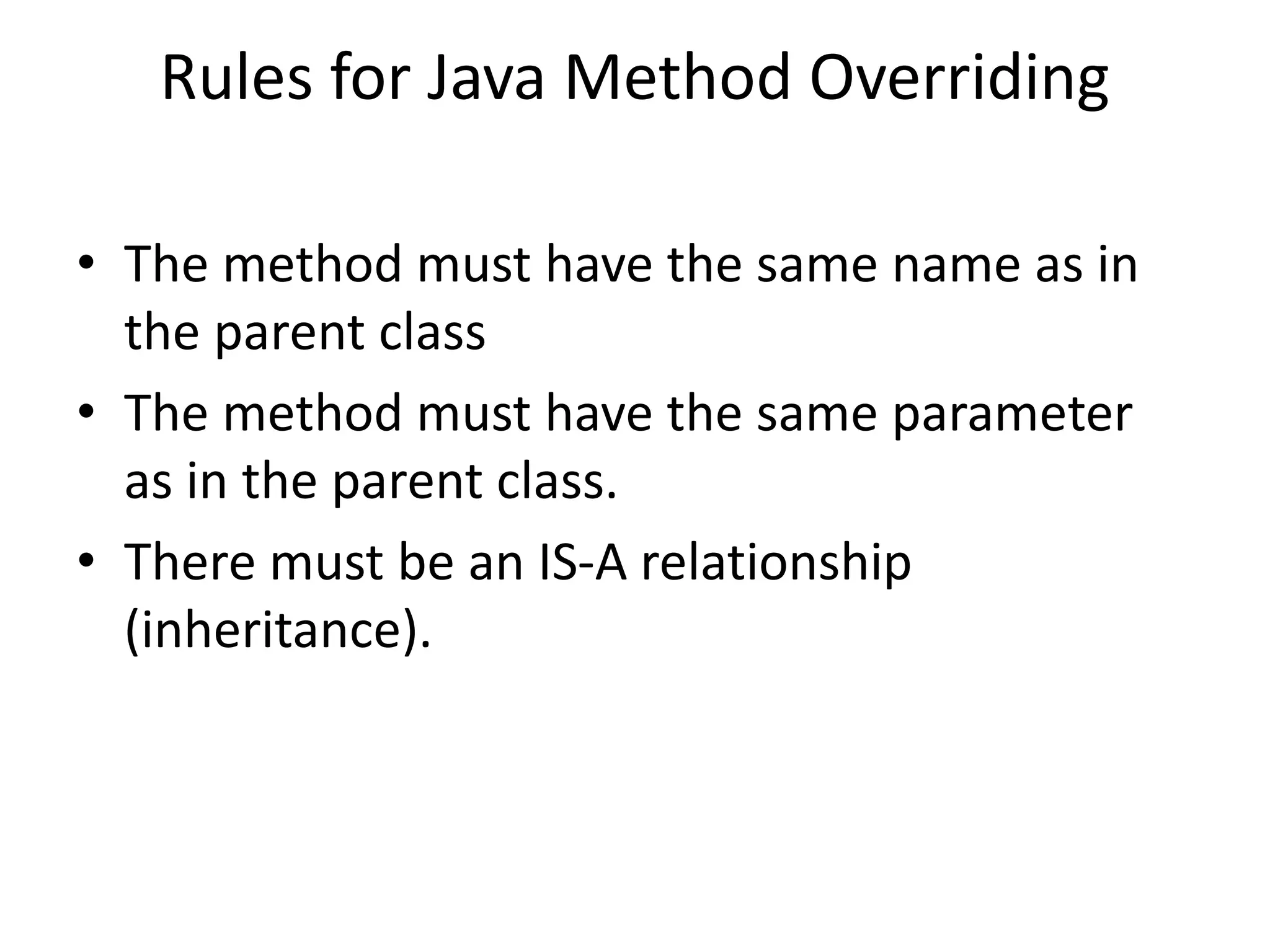 Rules for Java Method Overriding

• The method must have the same name as in the parent class

• The method must have the same parameter as in the parent class.

• There must be an IS-A relationship (inheritance).